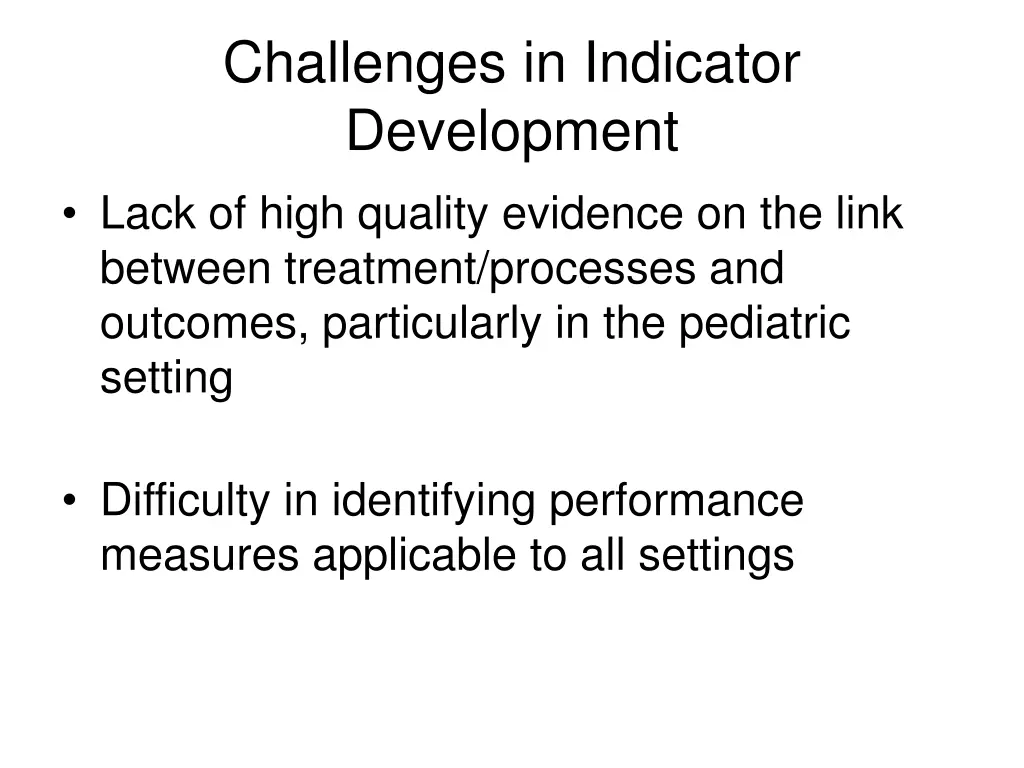 Challenges in Indicator Development

• Lack of high quality evidence on the link between treatment/processes and outcomes, particularly in the pediatric setting

• Difficulty in identifying performance measures applicable to all settings